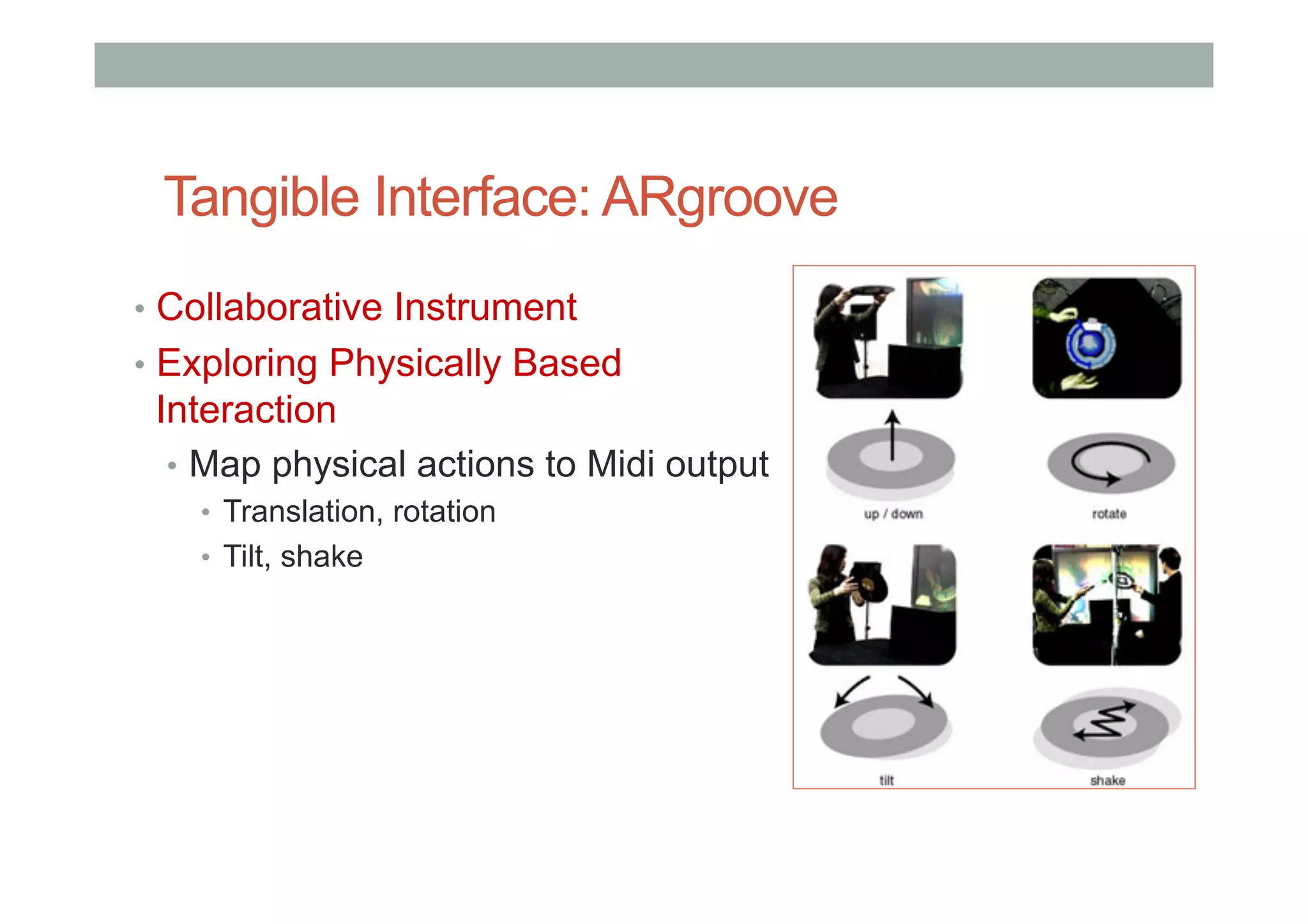 Tangible Interface: ARgroove

• Collaborative Instrument
• Exploring Physically Based Interaction
  • Map physical actions to Midi output
    • Translation, rotation
    • Tilt, shake

up / down

rotate

tilt

shake